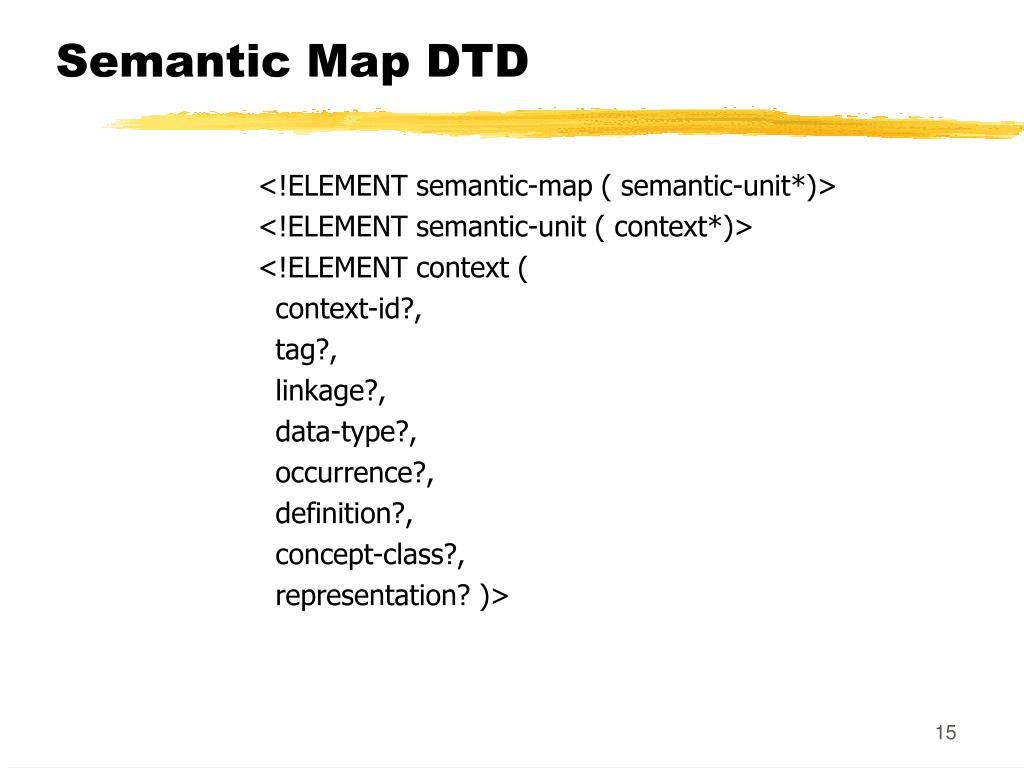 Semantic Map DTD

<!ELEMENT semantic-map ( semantic-unit*)>
<!ELEMENT semantic-unit ( context*)>
<!ELEMENT context (
context-id?,
tag?,
linkage?,
data-type?,
occurrence?,
definition?,
concept-class?,
representation? )>

15